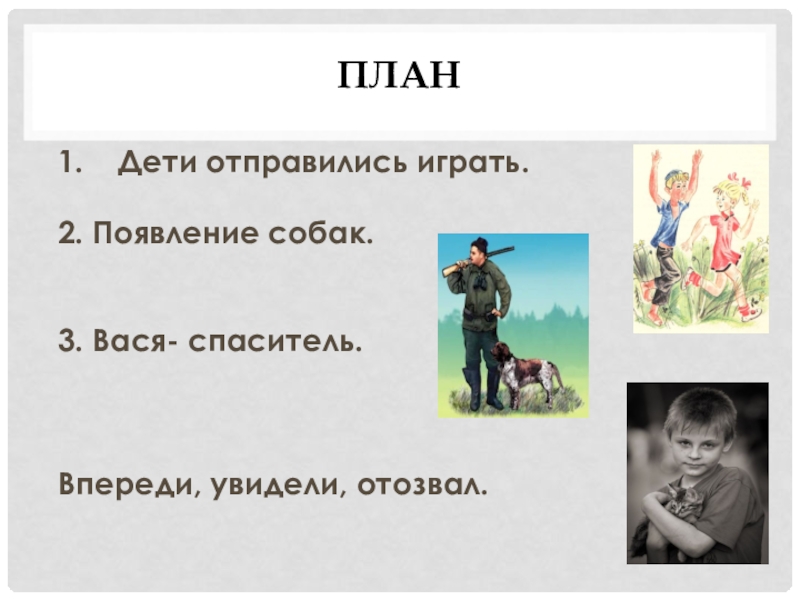 ПЛАН

1. Дети отправились играть.

2. Появление собак.

3. Вася- спаситель.

Впереди, увидели, отозвал.